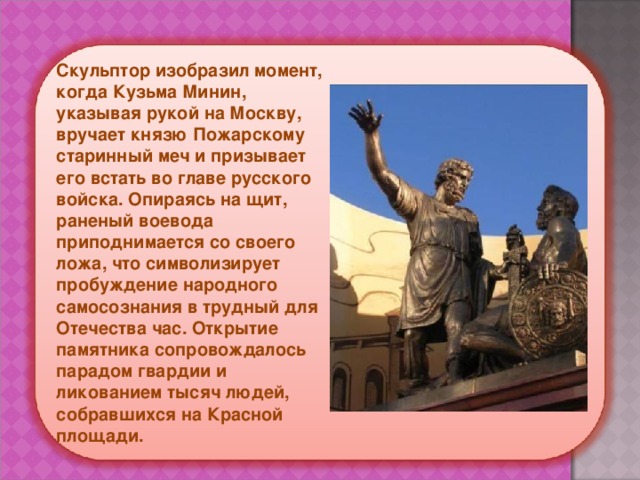 Скульптор изобразил момент, когда Кузьма Минин, указывая рукой на Москву, вручает князю Пожарскому старинный меч и призывает его встать во главе русского войска. Опираясь на щит, раненый воевода приподнимается со своего ложа, что символизирует пробуждение народного самосознания в трудный для Отечества час. Открытие памятника сопровождалось парадом гвардии и ликованием тысяч людей, собравшихся на Красной площади.